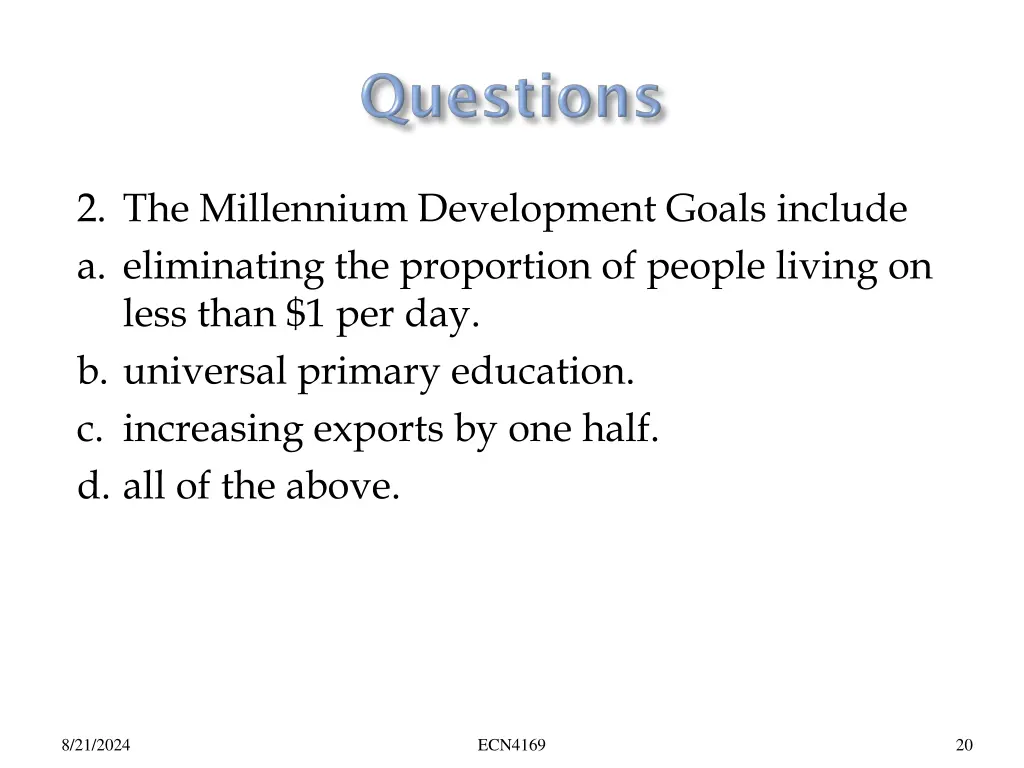 Questions

2. The Millennium Development Goals include
a. eliminating the proportion of people living on less than \$1 per day.
b. universal primary education.
c. increasing exports by one half.
d. all of the above.

8/21/2024

ECN4169

20